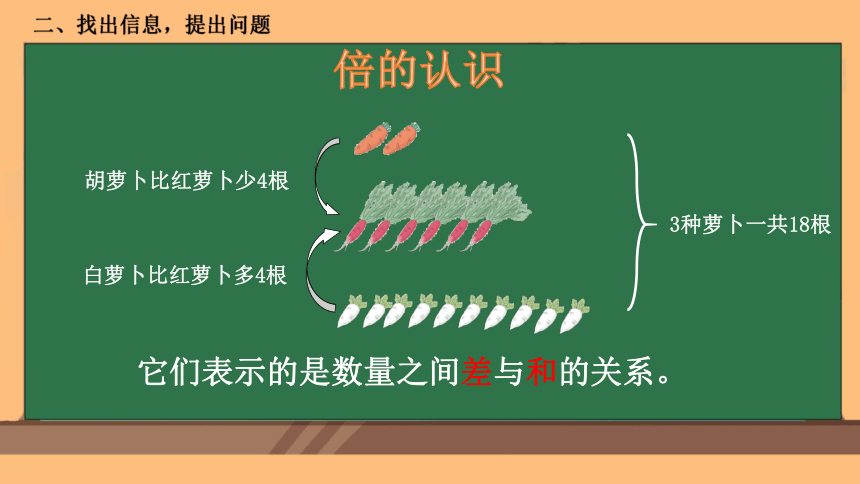 二、找出信息，提出问题

倍的认识

胡萝卜比红萝卜少4根

白萝卜比红萝卜多4根

3种萝卜一共18根

它们表示的是数量之间差与和的关系。